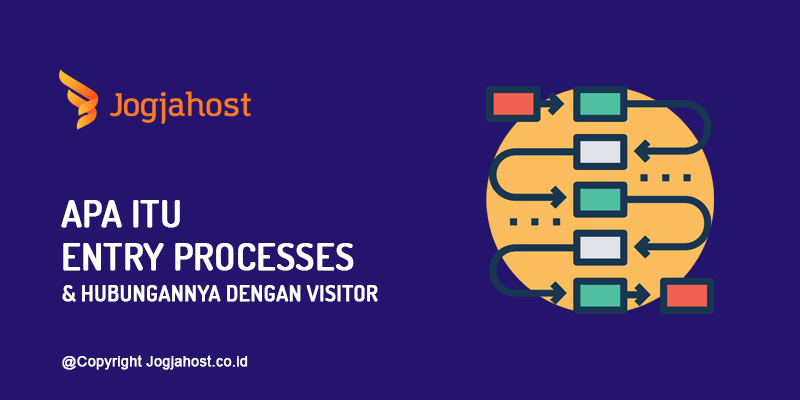 Jogjahost

APA ITU
ENTRY PROCESSES
& HUBUNGANNYA DENGAN VISITOR

@Copyright Jogjahost.co.id